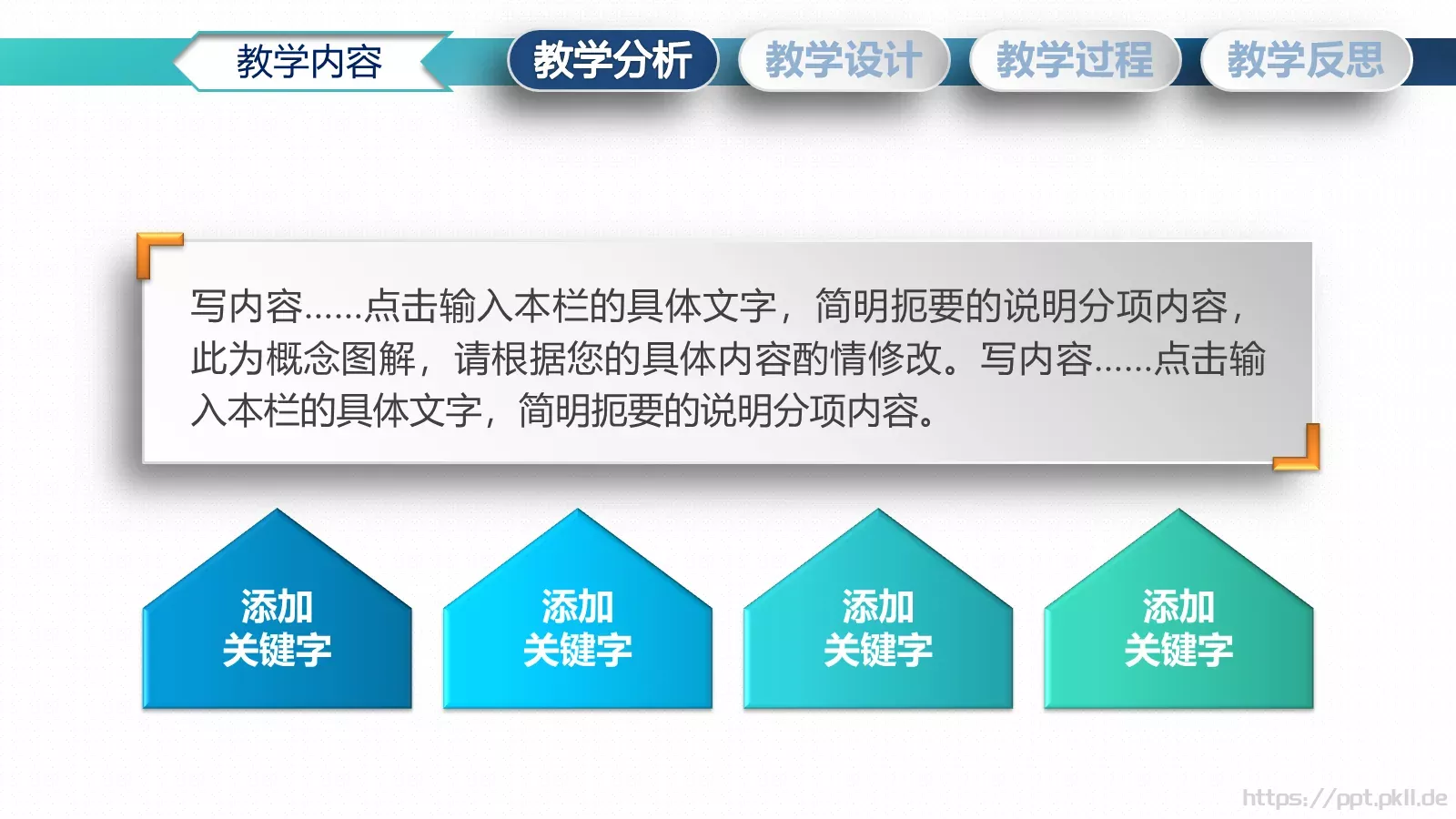 教学内容

教学分析

教学设计

教学过程

教学反思

写内容……点击输入本栏的具体文字，简明扼要的说明分项内容，此为概念图解，请根据您的具体内容酌情修改。写内容……点击输入本栏的具体文字，简明扼要的说明分项内容。

添加关键字

添加关键字

添加关键字

添加关键字

https://ppt.pkll.de